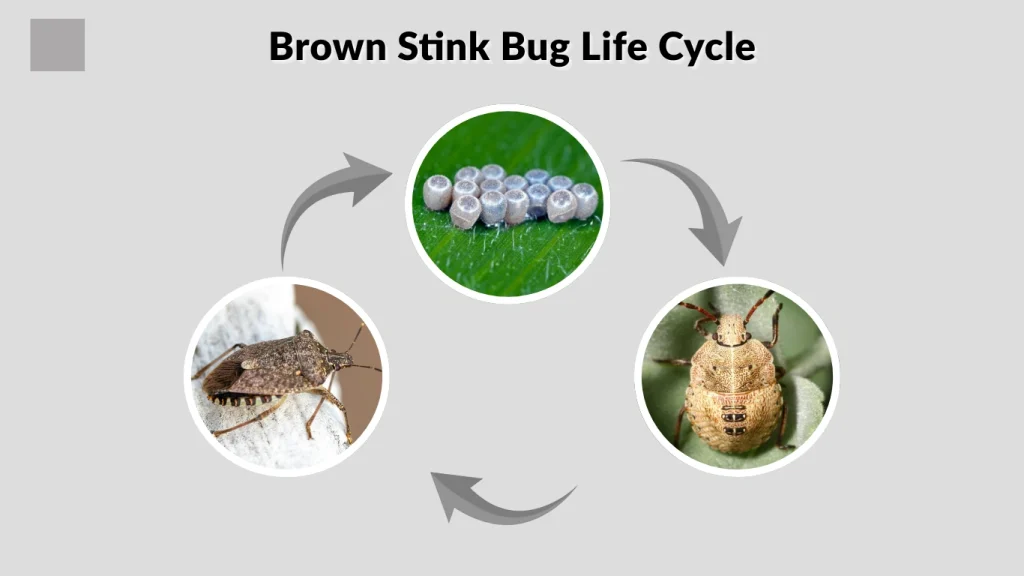 Brown Stink Bug Life Cycle